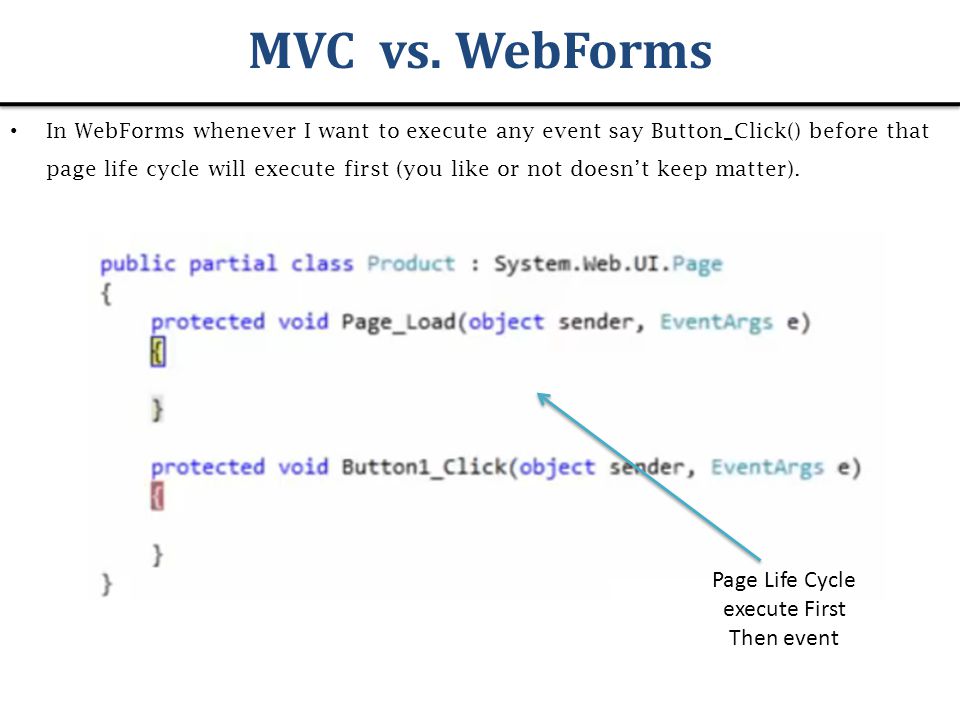 MVC vs. WebForms

• In WebForms whenever I want to execute any event say Button_Click() before that page life cycle will execute first (you like or not doesn't keep matter).

public partial class Product : System.Web.UI.Page
{
    protected void Page_Load(object sender, EventArgs e)
    {

    }

    protected void Button1_Click(object sender, EventArgs e)
    {

    }
}

Page Life Cycle execute First Then event